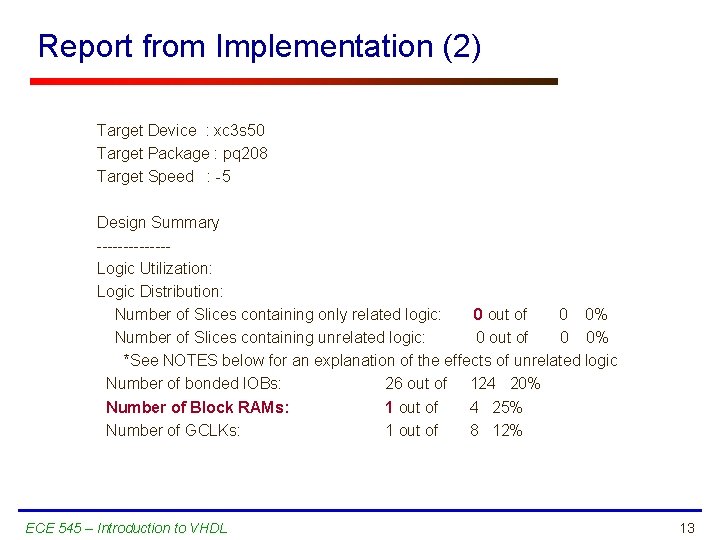 Report from Implementation (2)

Target Device : xc3s50
Target Package : pq208
Target Speed : -5

Design Summary
--------------
Logic Utilization:
Logic Distribution:
Number of Slices containing only related logic: 0 out of 0 0%
Number of Slices containing unrelated logic: 0 out of 0 0%
*See NOTES below for an explanation of the effects of unrelated logic
Number of bonded IOBs: 26 out of 124 20%
Number of Block RAMs: 1 out of 4 25%
Number of GCLKs: 1 out of 8 12%

ECE 545 – Introduction to VHDL

13